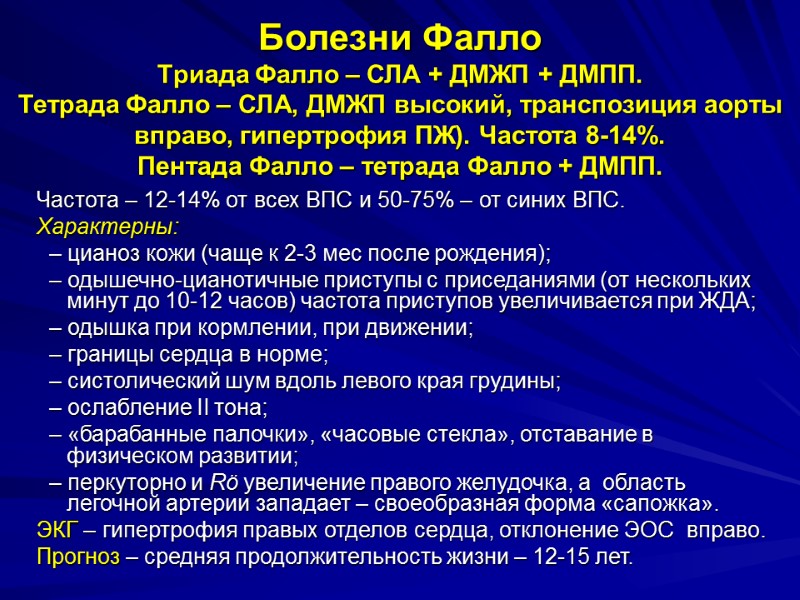 Болезни Фалло

Триада Фалло – СЛА + ДМЖП + ДМПП.
Тетрада Фалло – СЛА, ДМЖП высокий, транспозиция аорты вправо, гипертрофия ПЖ). Частота 8-14%.
Пентада Фалло – тетрада Фалло + ДМПП.

Частота – 12-14% от всех ВПС и 50-75% – от синих ВПС.
Характерны:
– цианоз кожи (чаще к 2-3 мес после рождения);
– одышечно-цианотичные приступы с приседаниями (от нескольких минут до 10-12 часов) частота приступов увеличивается при ЖДА;
– одышка при кормлении, при движении;
– границы сердца в норме;
– систолический шум вдоль левого края грудины;
– ослабление II тона;
– «барабанные палочки», «часовые стекла», отставание в физическом развитии;
– перкуторно и Rö увеличение правого желудочка, а область легочной артерии западает – своеобразная форма «сапожка».
ЭКГ – гипертрофия правых отделов сердца, отклонение ЭОС вправо.
Прогноз – средняя продолжительность жизни – 12-15 лет.